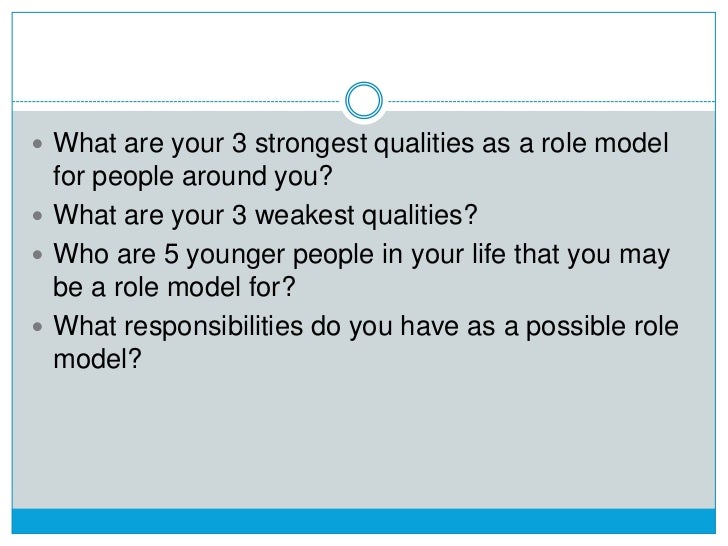 - What are your 3 strongest qualities as a role model for people around you?
- What are your 3 weakest qualities?
- Who are 5 younger people in your life that you may be a role model for?
- What responsibilities do you have as a possible role model?